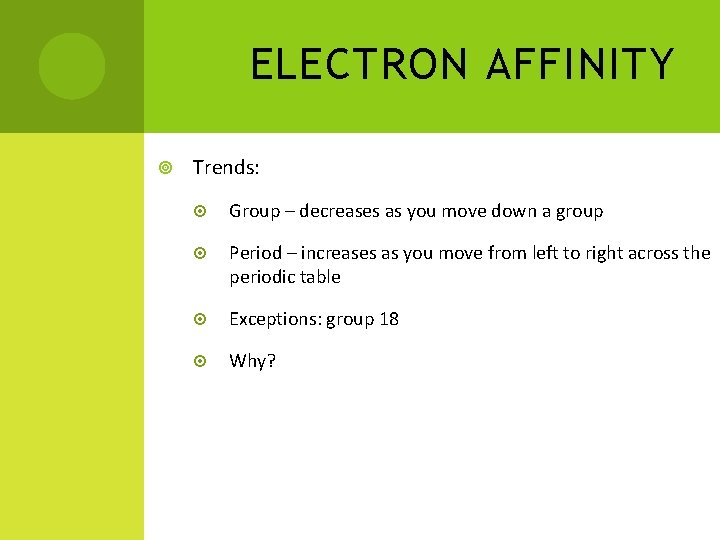 ELECTRON AFFINITY

Trends:

Group – decreases as you move down a group

Period – increases as you move from left to right across the periodic table

Exceptions: group 18

Why?